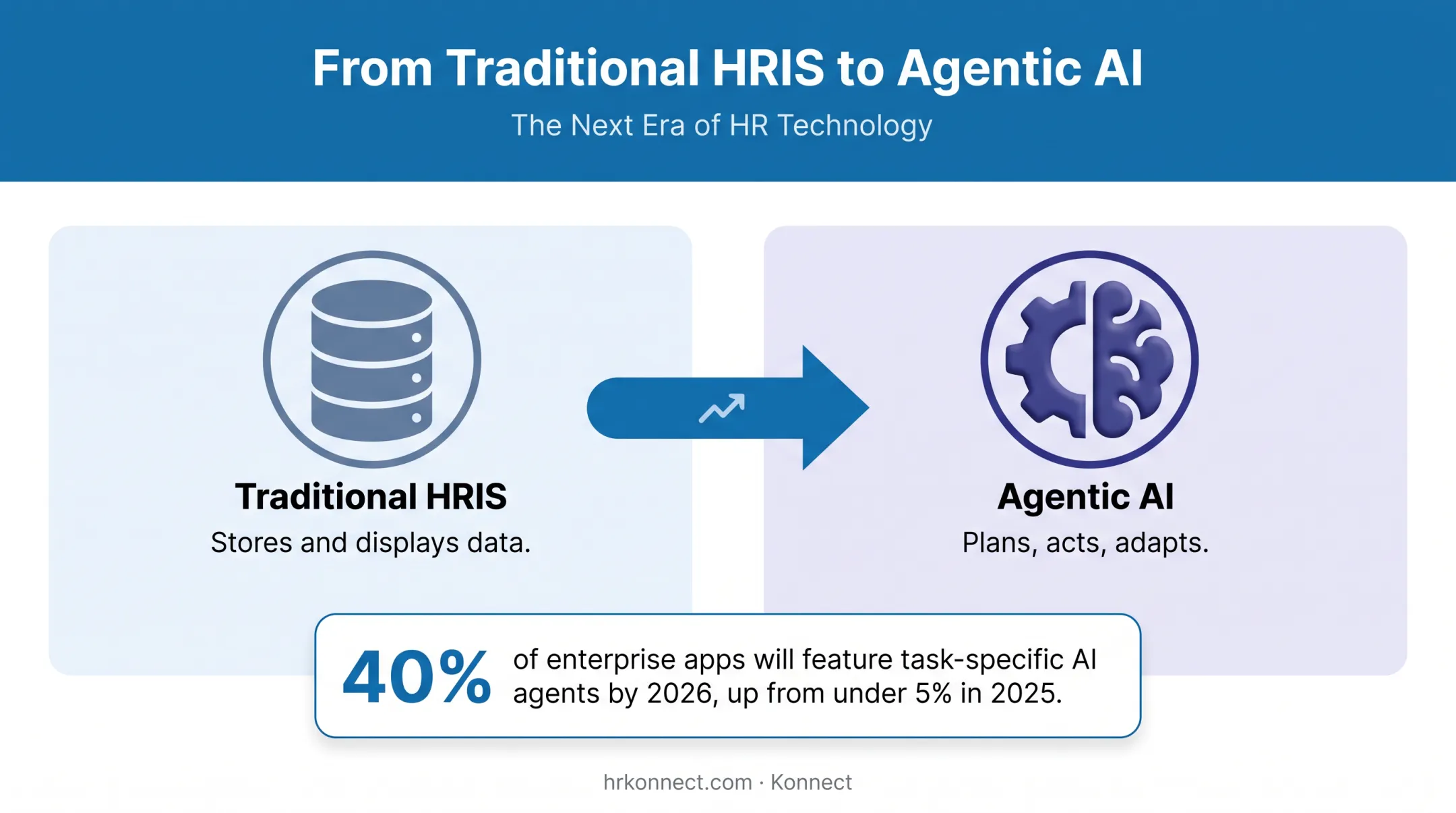 From Traditional HRIS to Agentic AI
The Next Era of HR Technology

Traditional HRIS
Stores and displays data.

Agentic AI
Plans, acts, adapts.

40% of enterprise apps will feature task-specific AI agents by 2026, up from under 5% in 2025.

hrkonnect.com · Konnect